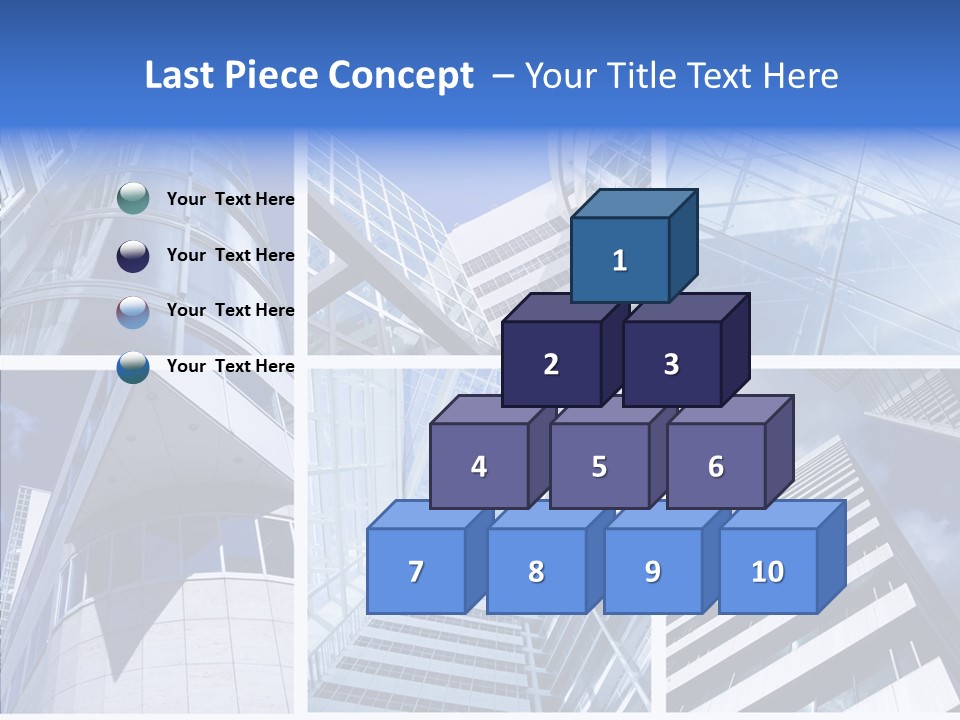 Last Piece Concept – Your Title Text Here

Your Text Here

Your Text Here

Your Text Here

Your Text Here

1

2

3

4

5

6

7

8

9

10